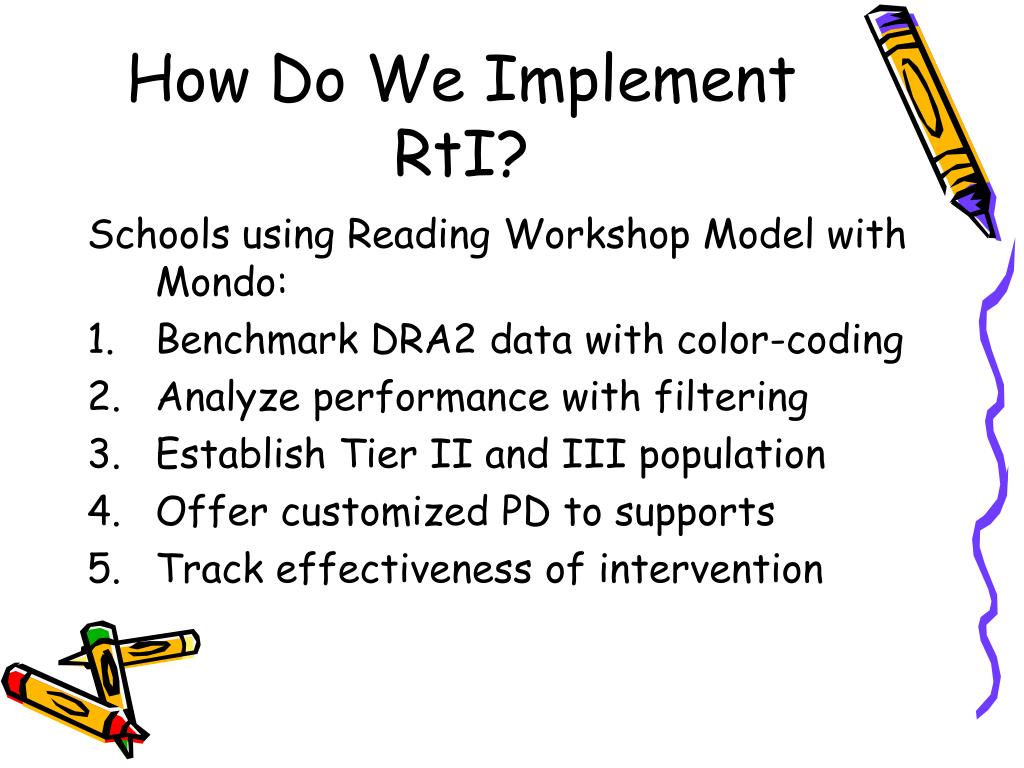 How Do We Implement RtI?

Schools using Reading Workshop Model with Mondo:
1. Benchmark DRA2 data with color-coding
2. Analyze performance with filtering
3. Establish Tier II and III population
4. Offer customized PD to supports
5. Track effectiveness of intervention